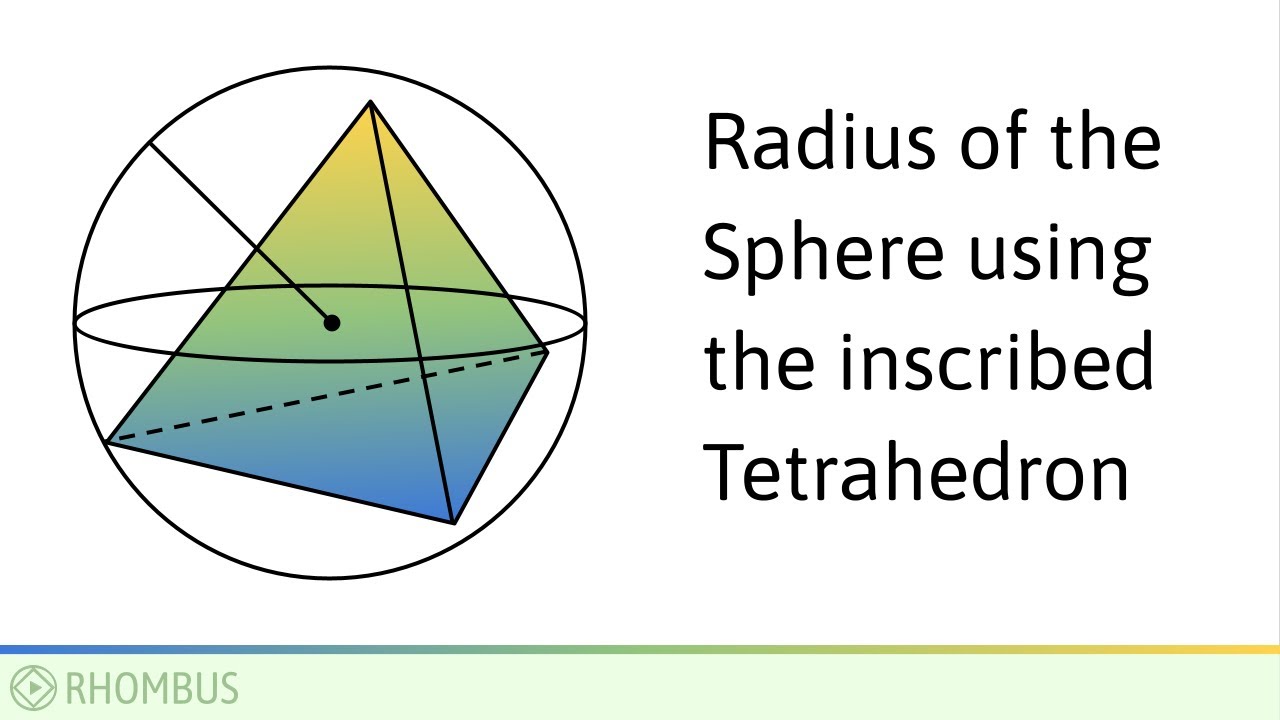 Radius of the Sphere using the inscribed Tetrahedron

RHOMBUS